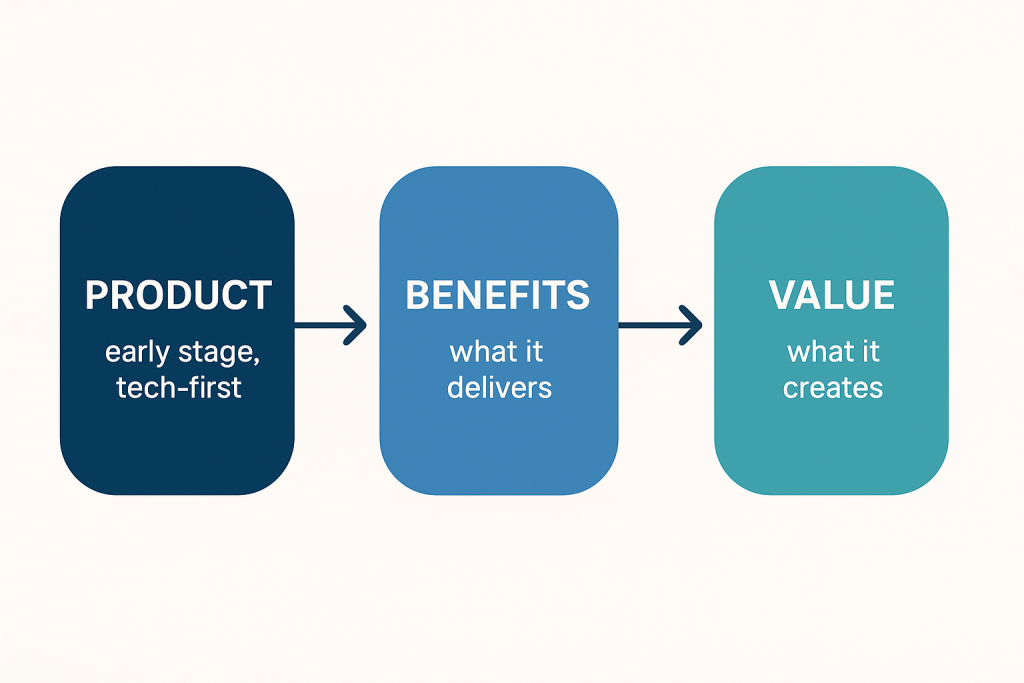 PRODUCT
early stage, tech-first

BENEFITS
what it delivers

VALUE
what it creates